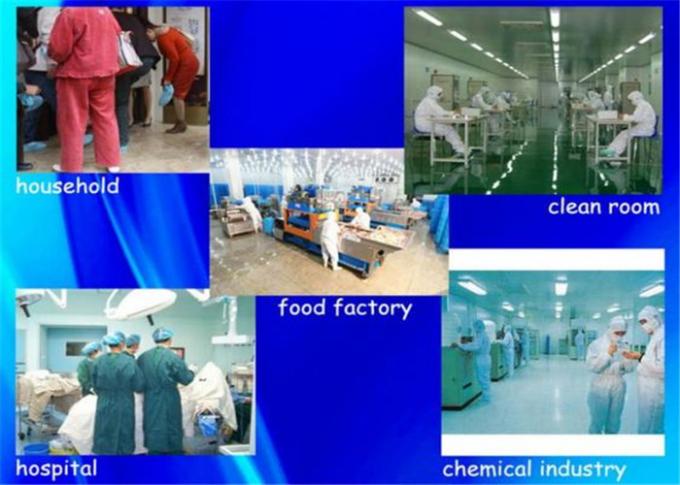 household

clean room

food factory

hospital

chemical industry